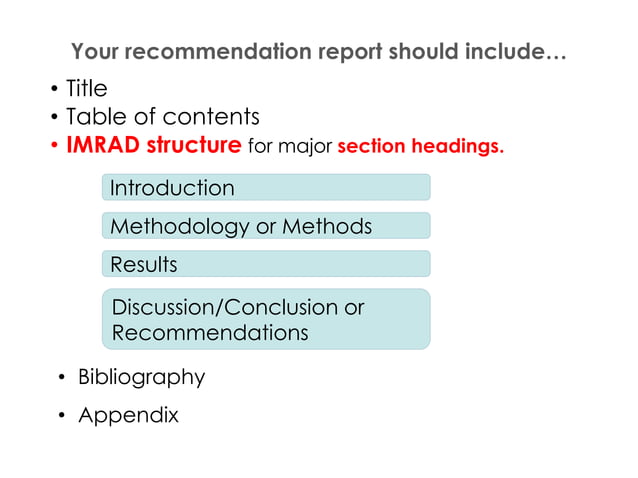 Your recommendation report should include…

• Title
• Table of contents
• IMRAD structure for major section headings.

Introduction

Methodology or Methods

Results

Discussion/Conclusion or Recommendations

• Bibliography
• Appendix